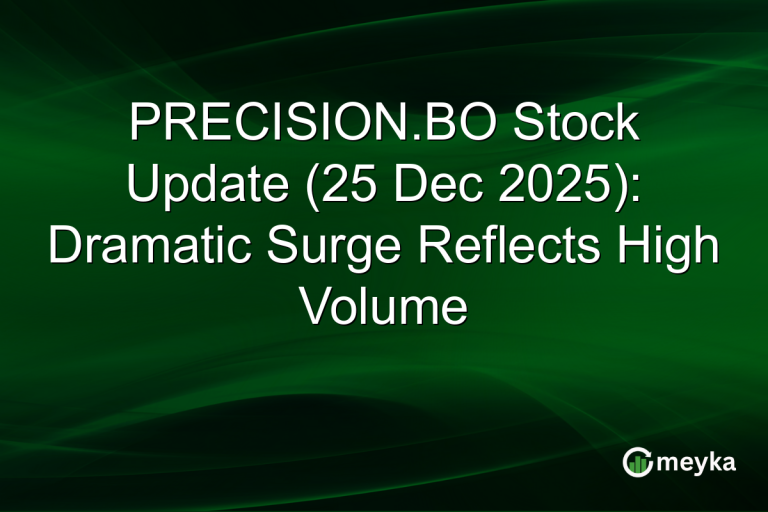 PRECISION.BO Stock Update (25 Dec 2025): Dramatic Surge Reflects High Volume

meyka